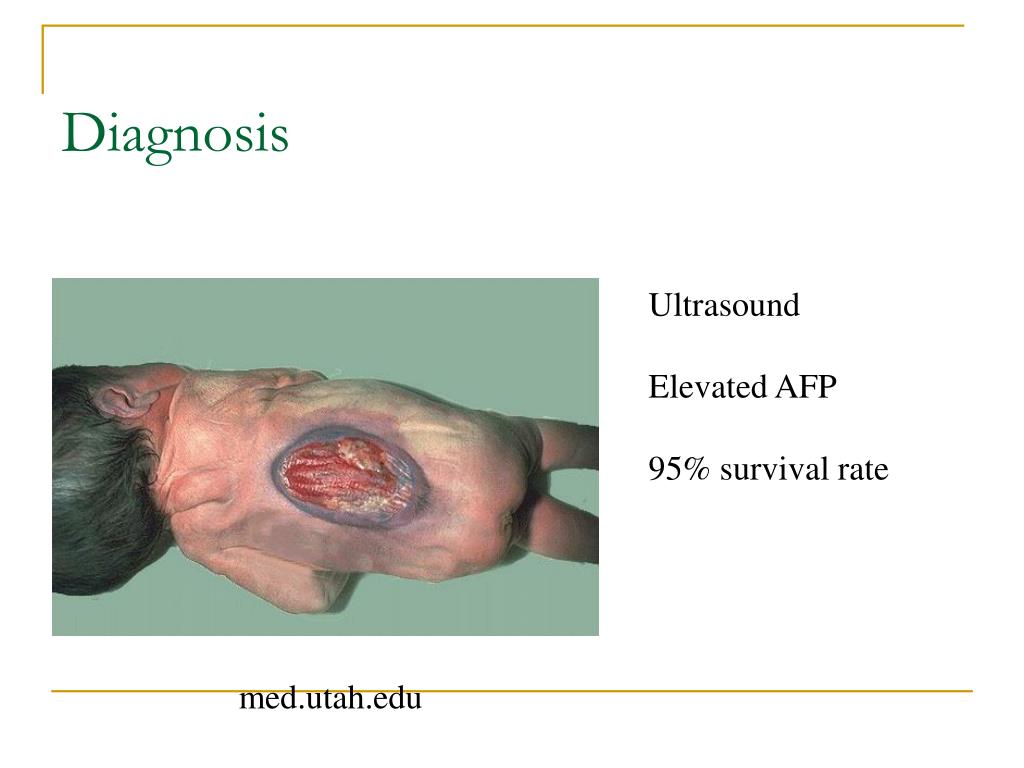 Diagnosis

Ultrasound

Elevated AFP

95% survival rate

med.utah.edu